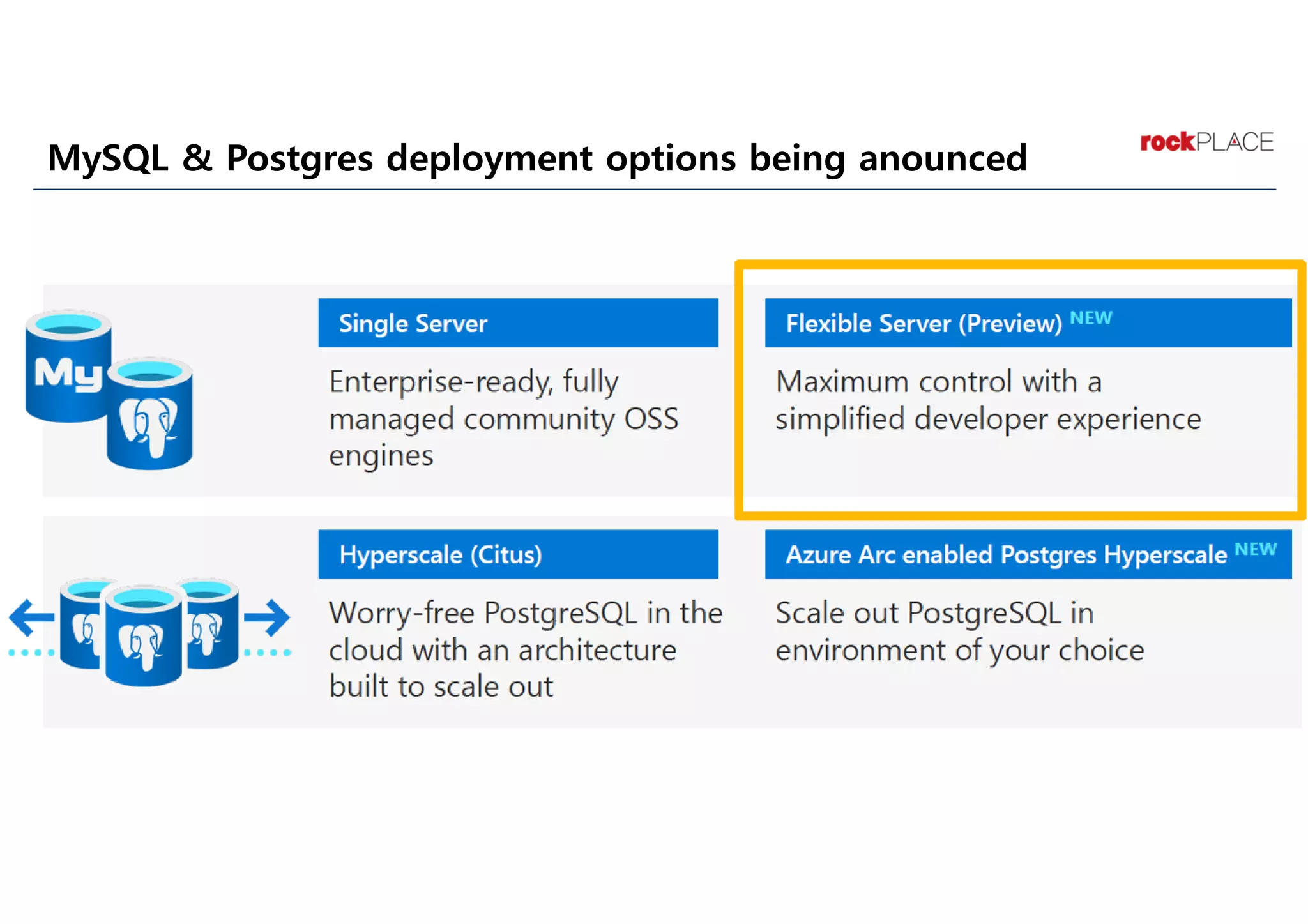 MySQL & Postgres deployment options being anounced

rockPLACE

My

Single Server

Enterprise-ready, fully managed community OSS engines

Flexible Server (Preview) NEW

Maximum control with a simplified developer experience

Hyperscale (Citus)

Worry-free PostgreSQL in the cloud with an architecture built to scale out

Azure Arc enabled Postgres Hyperscale NEW

Scale out PostgreSQL in environment of your choice